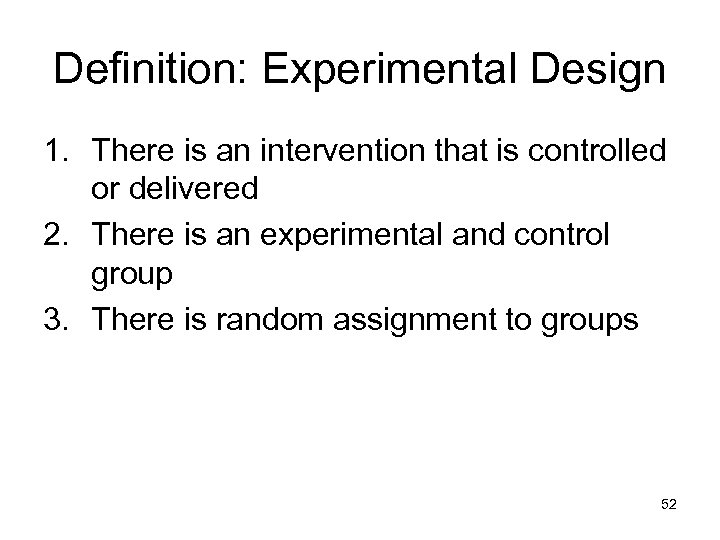 Definition: Experimental Design

1. There is an intervention that is controlled or delivered
2. There is an experimental and control group
3. There is random assignment to groups

52